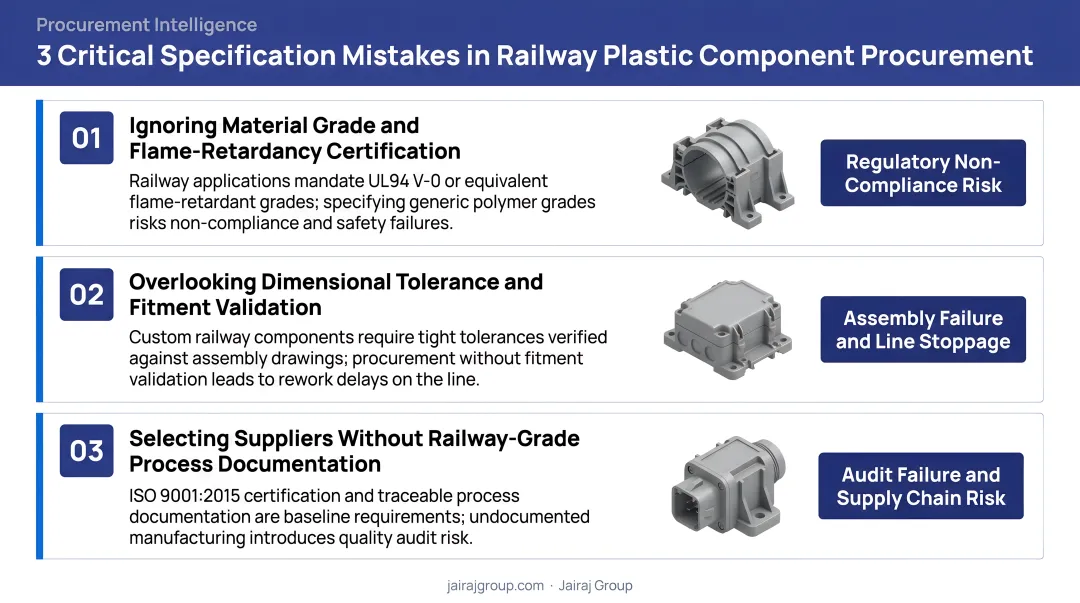 Procurement Intelligence

3 Critical Specification Mistakes in Railway Plastic Component Procurement

01

Ignoring Material Grade and Flame-Retardancy Certification

Railway applications mandate UL94 V-0 or equivalent flame-retardant grades; specifying generic polymer grades risks non-compliance and safety failures.

Regulatory Non-Compliance Risk

02

Overlooking Dimensional Tolerance and Fitment Validation

Custom railway components require tight tolerances verified against assembly drawings; procurement without fitment validation leads to rework delays on the line.

Assembly Failure and Line Stoppage

03

Selecting Suppliers Without Railway-Grade Process Documentation

ISO 9001:2015 certification and traceable process documentation are baseline requirements; undocumented manufacturing introduces quality audit risk.

Audit Failure and Supply Chain Risk

jairajgroup.com · Jairaj Group